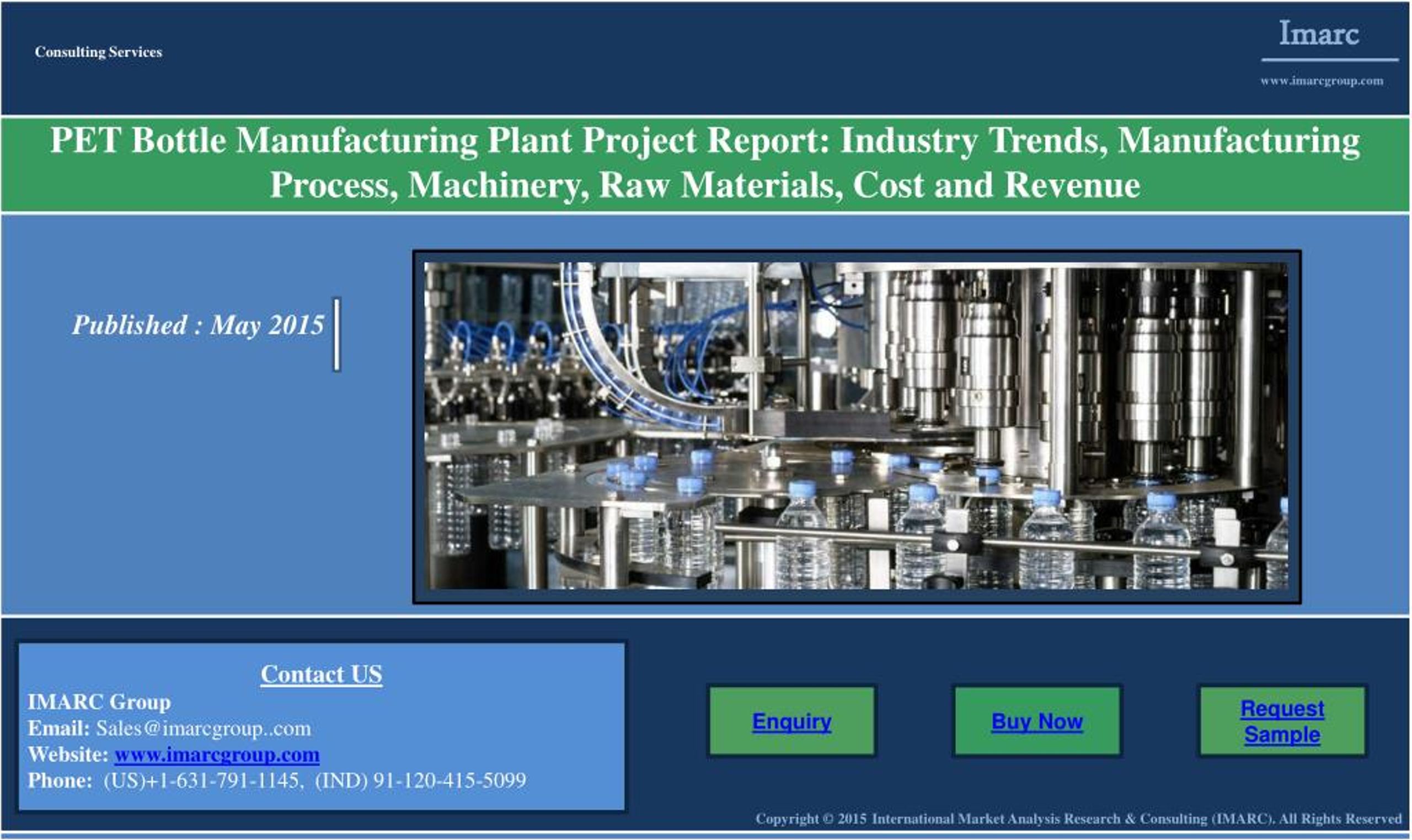 Consulting Services

Imarc

www.imarcgroup.com

PET Bottle Manufacturing Plant Project Report: Industry Trends, Manufacturing Process, Machinery, Raw Materials, Cost and Revenue

Published : May 2015

Contact US
IMARC Group
Email: Sales@imarcgroup..com
Website: www.imarcgroup.com
Phone: (US)+1-631-791-1145, (IND) 91-120-415-5099

Enquiry

Buy Now

Request Sample

Copyright © 2015 International Market Analysis Research & Consulting (IMARC). All Rights Reserved